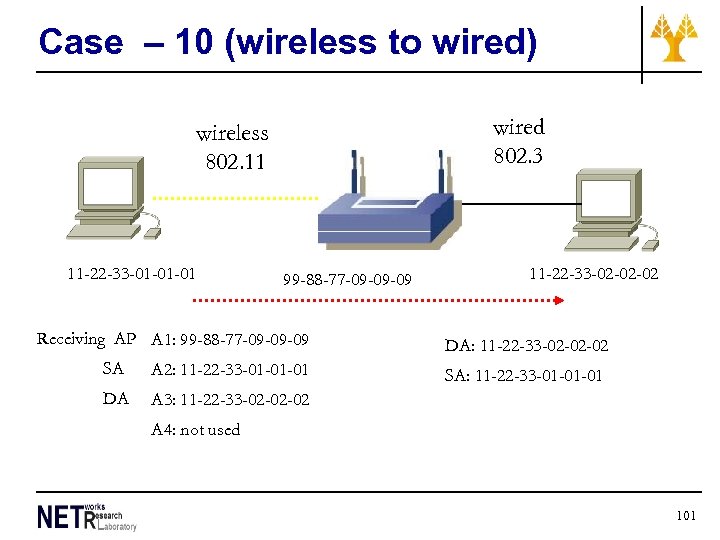 Case – 10 (wireless to wired)

wireless
802.11

wired
802.3

11-22-33-01-01-01

99-88-77-09-09-09

11-22-33-02-02-02

Receiving AP A1: 99-88-77-09-09-09
SA A2: 11-22-33-01-01-01
DA A3: 11-22-33-02-02-02
A4: not used

DA: 11-22-33-02-02-02
SA: 11-22-33-01-01-01

NETworks Research Laboratory

101